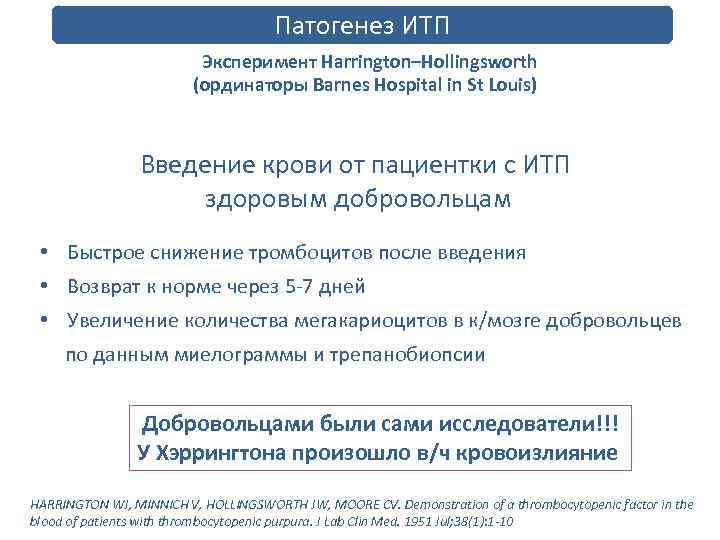 Патогенез ИТП

Эксперимент Harrington–Hollingsworth
(ординаторы Barnes Hospital in St Louis)

Введение крови от пациентки с ИТП здоровым добровольцам

• Быстрое снижение тромбоцитов после введения
• Возврат к норме через 5-7 дней
• Увеличение количества мегакариоцитов в к/мозге добровольцев по данным миелограммы и трепанобиопсии

Добровольцами были сами исследователи!!!
У Хэррингтона произошло в/ч кровоизлияние

HARRINGTON WJ, MINNICH V, HOLLINGSWORTH JW, MOORE CV. Demonstration of a thrombocytopenic factor in the blood of patients with thrombocytopenic purpura. J Lab Clin Med. 1951 Jul;38(1):1-10